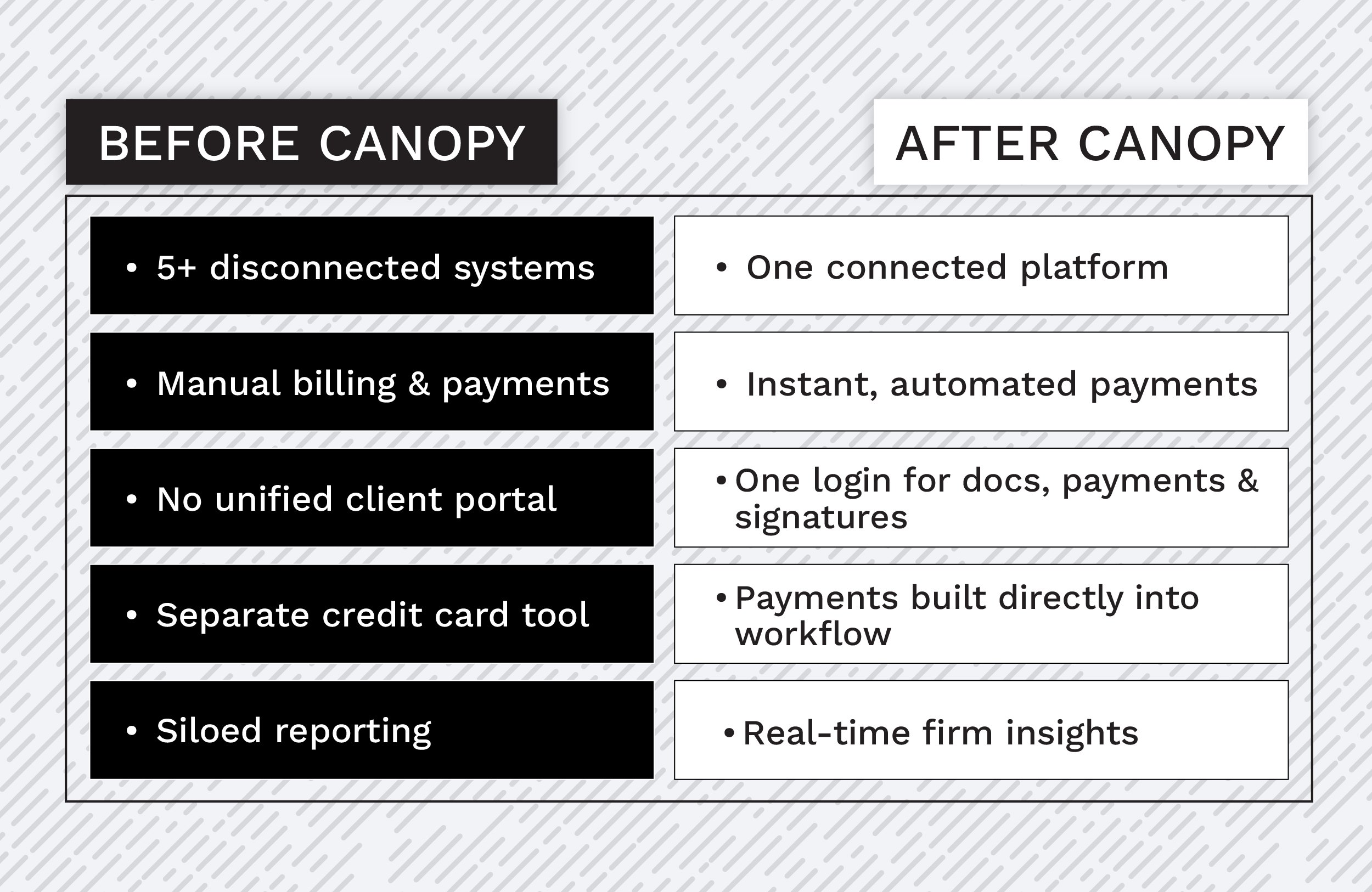 | BEFORE CANOPY | AFTER CANOPY |
|---|---|
| • 5+ disconnected systems | • One connected platform |
| • Manual billing & payments | • Instant, automated payments |
| • No unified client portal | • One login for docs, payments & signatures |
| • Separate credit card tool | • Payments built directly into workflow |
| • Siloed reporting | • Real-time firm insights |